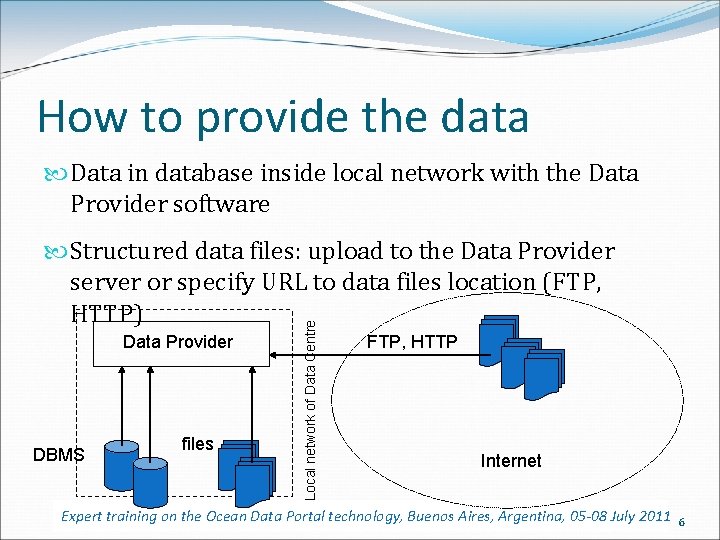 How to provide the data

Data in database inside local network with the Data Provider software

Structured data files: upload to the Data Provider server or specify URL to data files location (FTP, HTTP)

Data Provider

Local network of Data Centre

FTP, HTTP

DBMS

files

Internet

Expert training on the Ocean Data Portal technology, Buenos Aires, Argentina, 05-08 July 2011 6